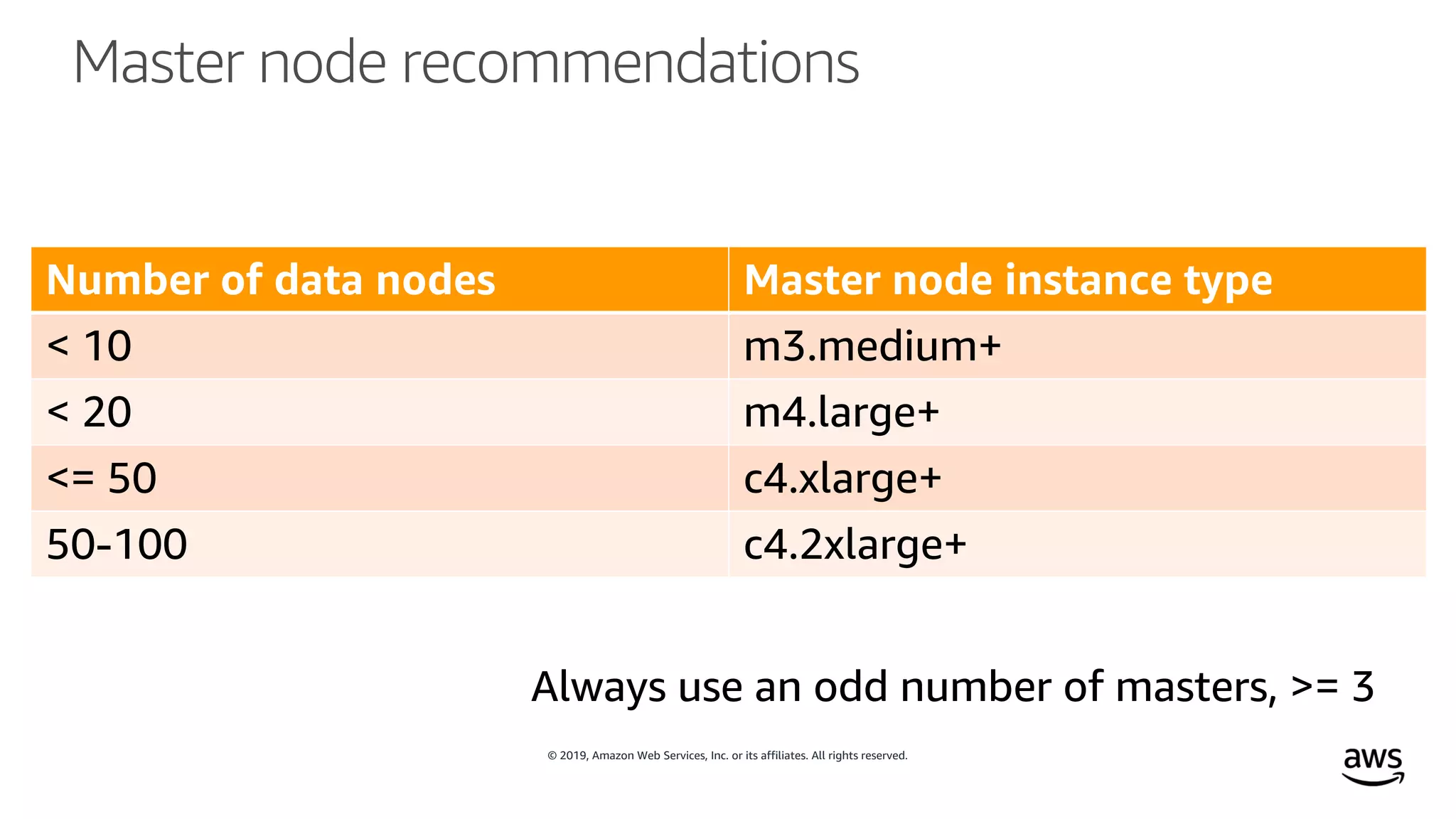 Master node recommendations

| Number of data nodes | Master node instance type |
|---|---|
| < 10 | m3.medium+ |
| < 20 | m4.large+ |
| <= 50 | c4.xlarge+ |
| 50-100 | c4.2xlarge+ |

Always use an odd number of masters, >= 3

© 2019, Amazon Web Services, Inc. or its affiliates. All rights reserved.

aws